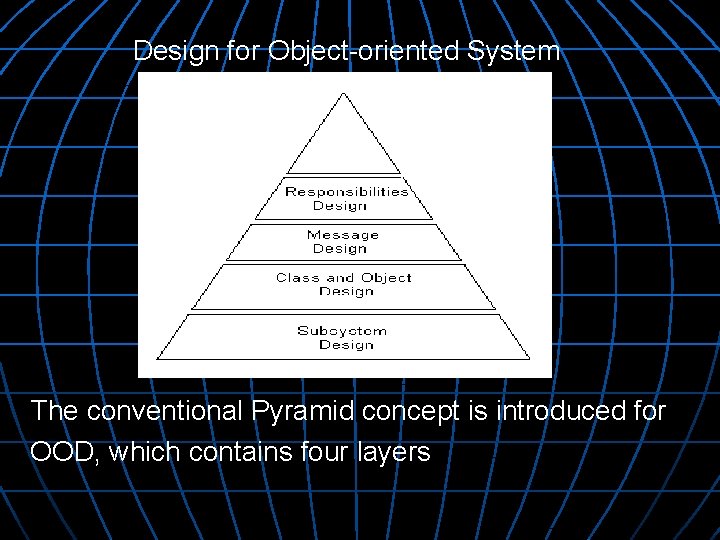 Design for Object-oriented System

Responsibilities Design

Message Design

Class and Object Design

Subsystem Design

The conventional Pyramid concept is introduced for OOD, which contains four layers